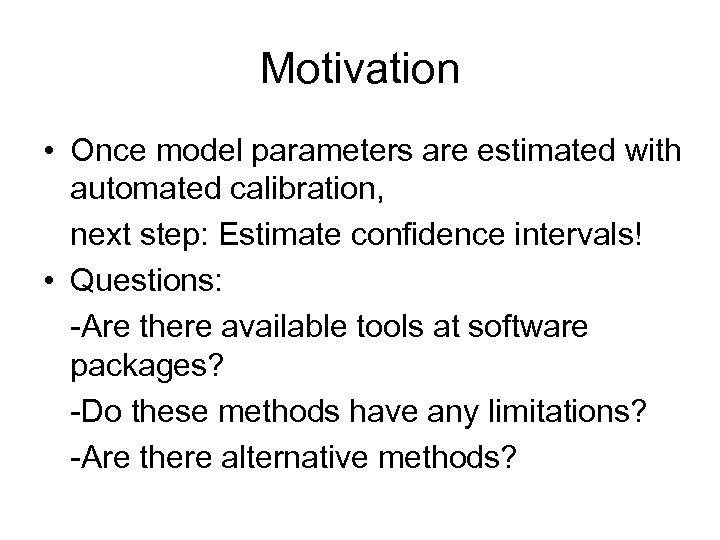 Motivation

• Once model parameters are estimated with automated calibration,

next step: Estimate confidence intervals!

• Questions:

-Are there available tools at software packages?

-Do these methods have any limitations?

-Are there alternative methods?